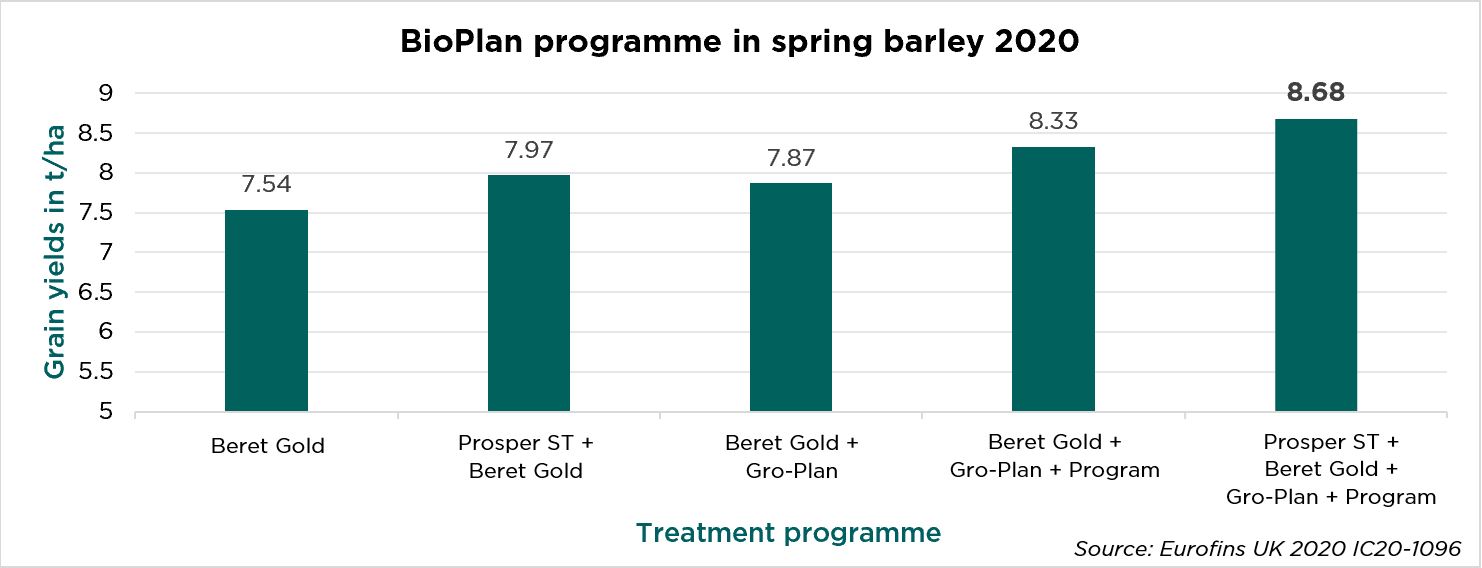 BioPlan programme in spring barley 2020

Grain yields in t/ha

9
8.5
8
7.5
7
6.5
6
5.5
5

7.54
7.97
7.87
8.33
8.68

Beret Gold
Prosper ST + Beret Gold
Beret Gold + Gro-Plan
Beret Gold + Gro-Plan + Program
Prosper ST + Beret Gold + Gro-Plan + Program

Treatment programme

Source: Eurofins UK 2020 IC20-1096